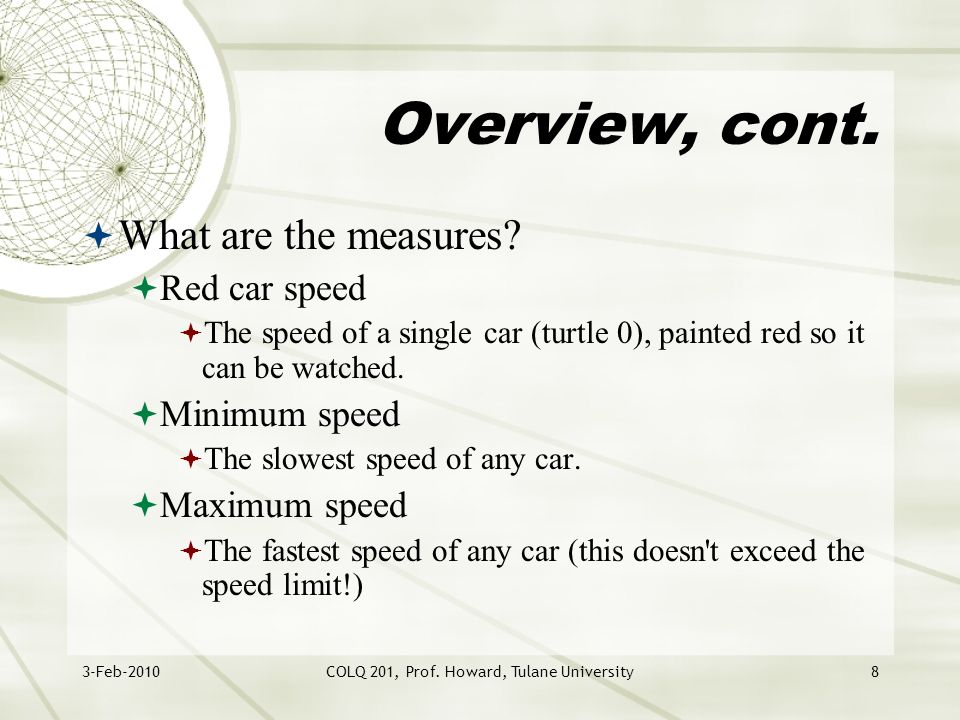 Overview, cont.

What are the measures?

Red car speed

The speed of a single car (turtle 0), painted red so it can be watched.

Minimum speed

The slowest speed of any car.

Maximum speed

The fastest speed of any car (this doesn't exceed the speed limit!)

3-Feb-2010

COLQ 201, Prof. Howard, Tulane University

8